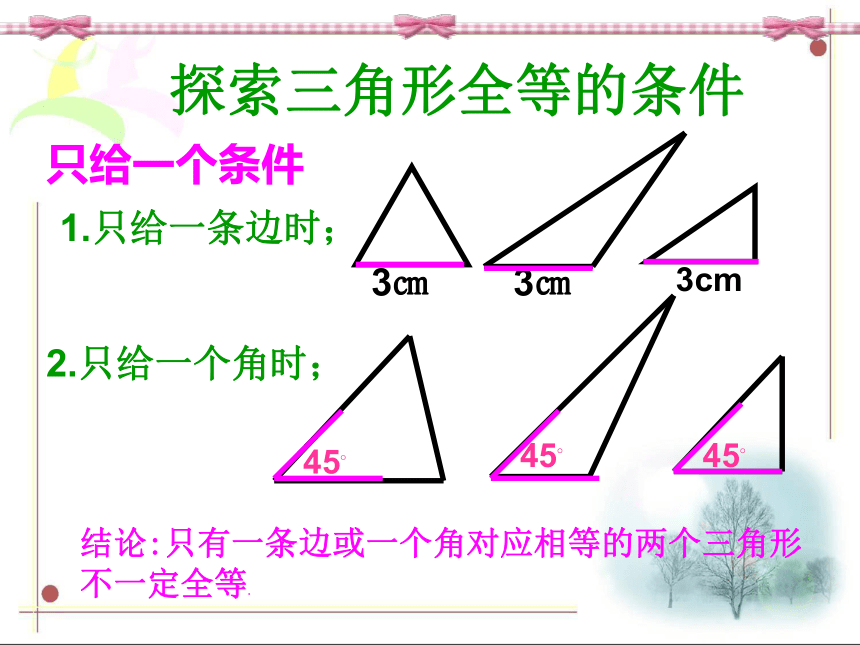 探索三角形全等的条件

只给一个条件

1.只给一条边时；

3cm 3cm 3cm

2.只给一个角时；

45° 45° 45°

结论:只有一条边或一个角对应相等的两个三角形不一定全等.